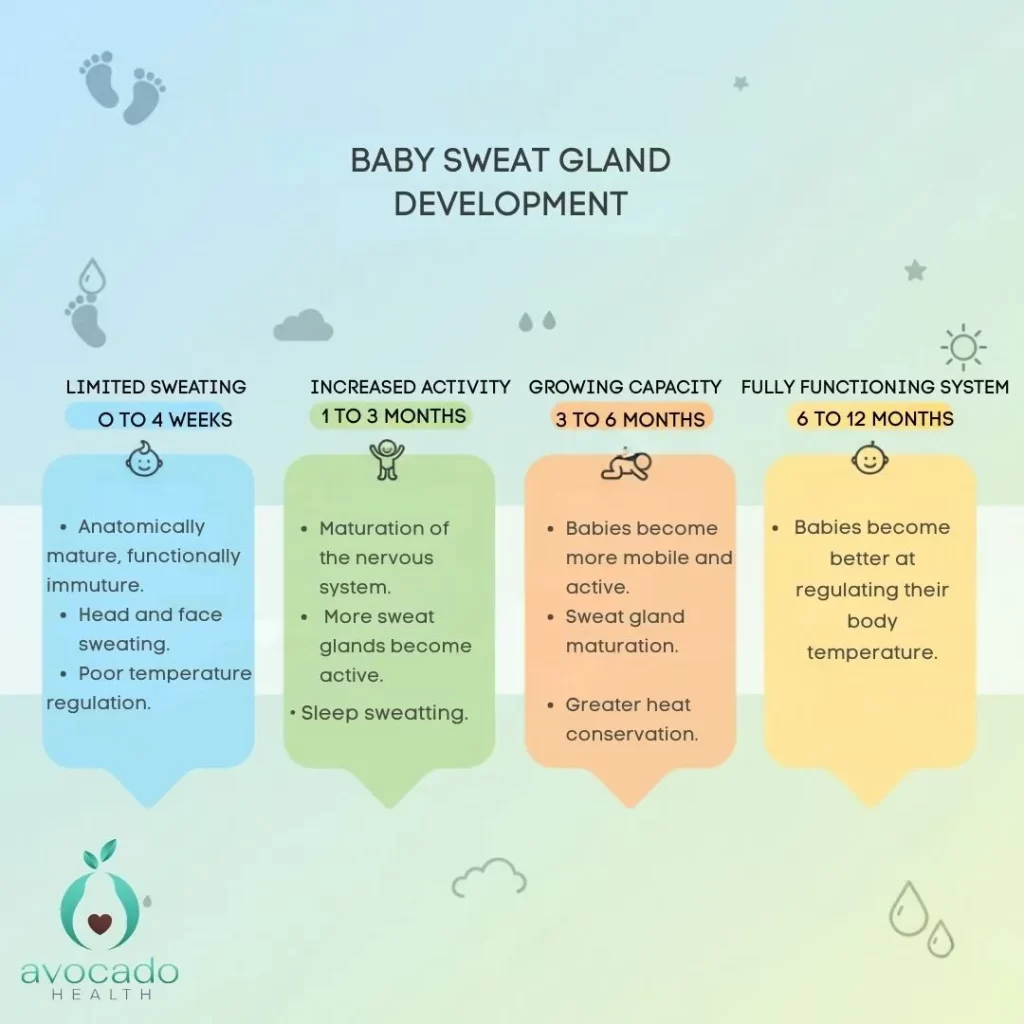 BABY SWEAT GLAND DEVELOPMENT

LIMITED SWEATING
0 TO 4 WEEKS

• Anatomically mature, functionally immuture.
• Head and face sweating.
• Poor temperature regulation.

INCREASED ACTIVITY
1 TO 3 MONTHS

• Maturation of the nervous system.
• More sweat glands become active.
• Sleep sweatting.

GROWING CAPACITY
3 TO 6 MONTHS

• Babies become more mobile and active.
• Sweat gland maturation.
• Greater heat conservation.

FULLY FUNCTIONING SYSTEM
6 TO 12 MONTHS

• Babies become better at regulating their body temperature.

avocado
HEALTH